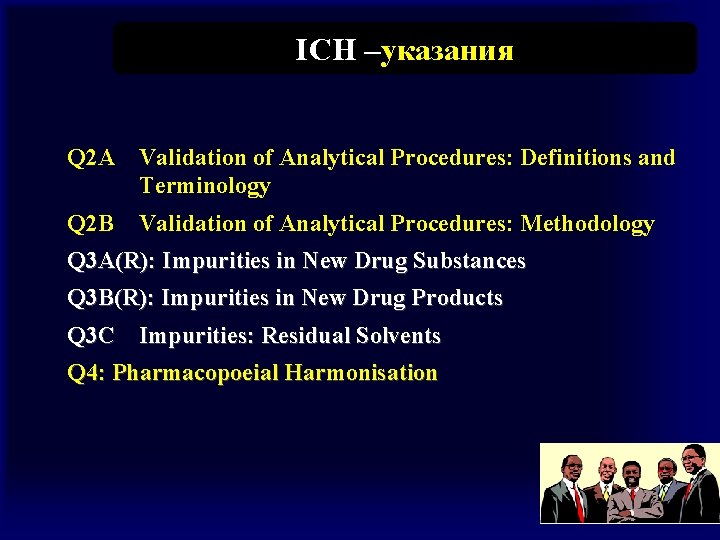 ICH –указания

Q2A Validation of Analytical Procedures: Definitions and Terminology

Q2B Validation of Analytical Procedures: Methodology

Q3A(R): Impurities in New Drug Substances

Q3B(R): Impurities in New Drug Products

Q3C Impurities: Residual Solvents

Q4: Pharmacopoeial Harmonisation